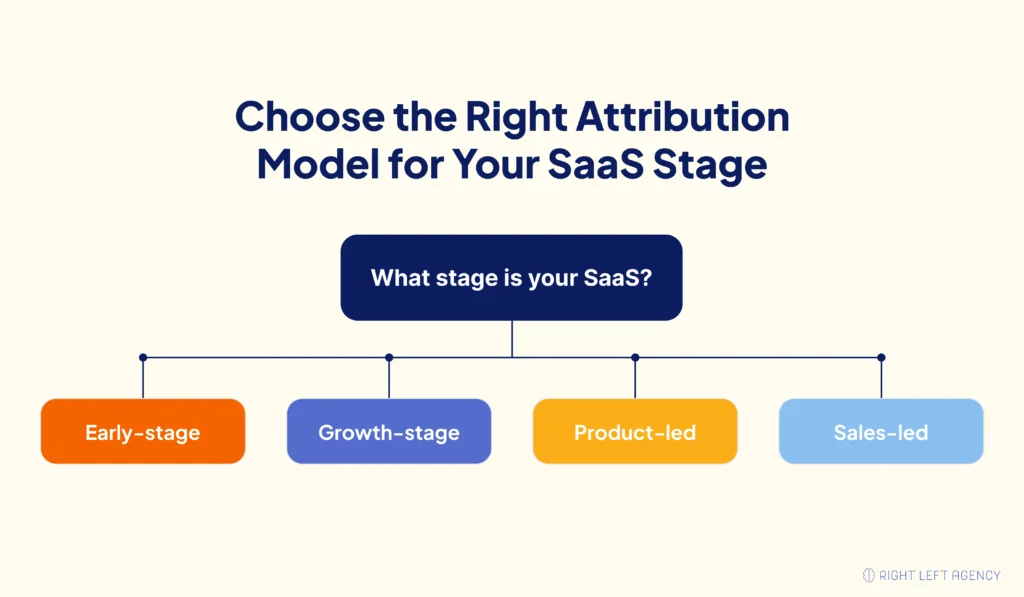 Choose the Right Attribution Model for Your SaaS Stage

What stage is your SaaS?

Early-stage

Growth-stage

Product-led

Sales-led

RIGHT LEFT AGENCY